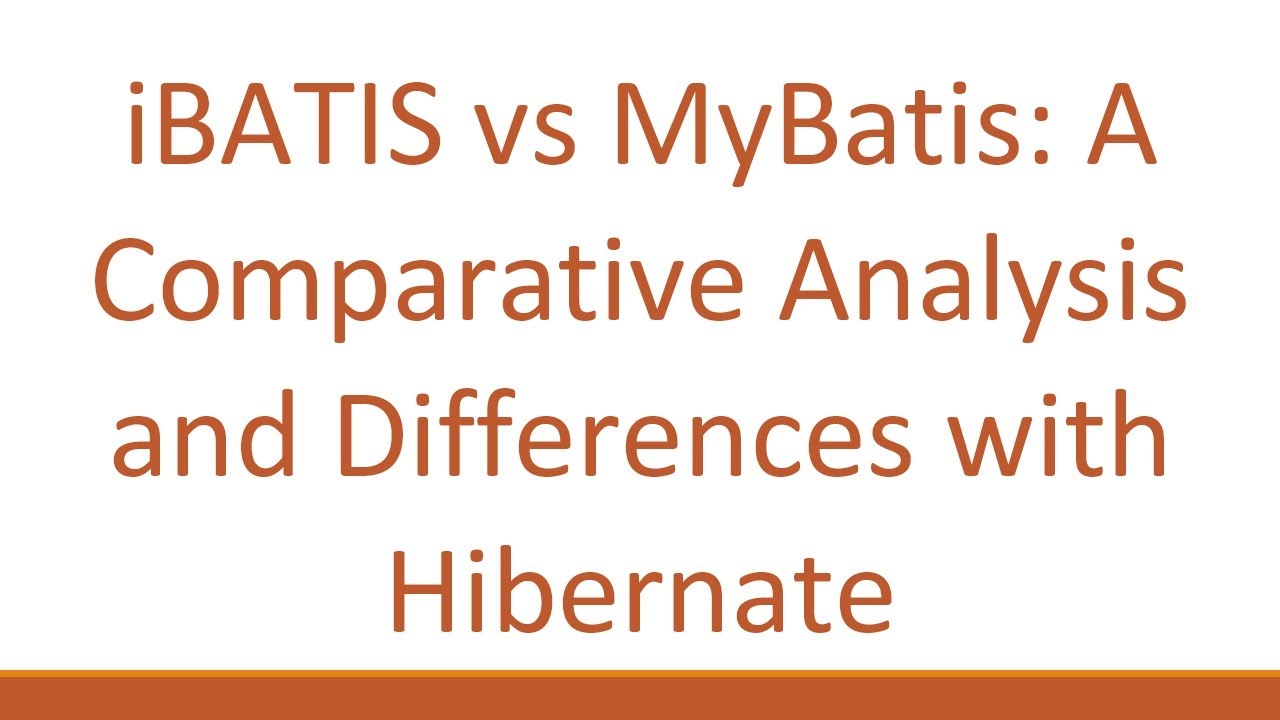 iBATIS vs MyBatis: A Comparative Analysis and Differences with Hibernate